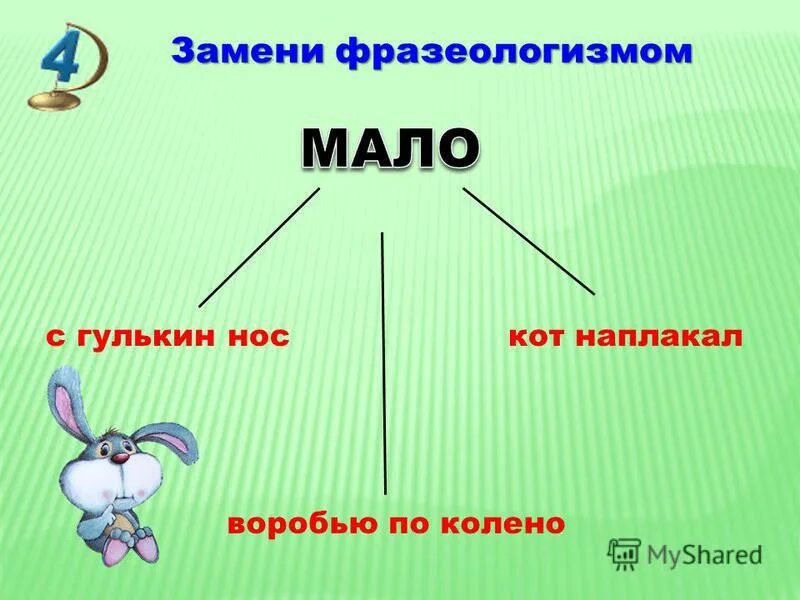 4

Замени фразеологизмом

МАЛО

с гулькин нос

кот наплакал

воробью по колено

MyShared